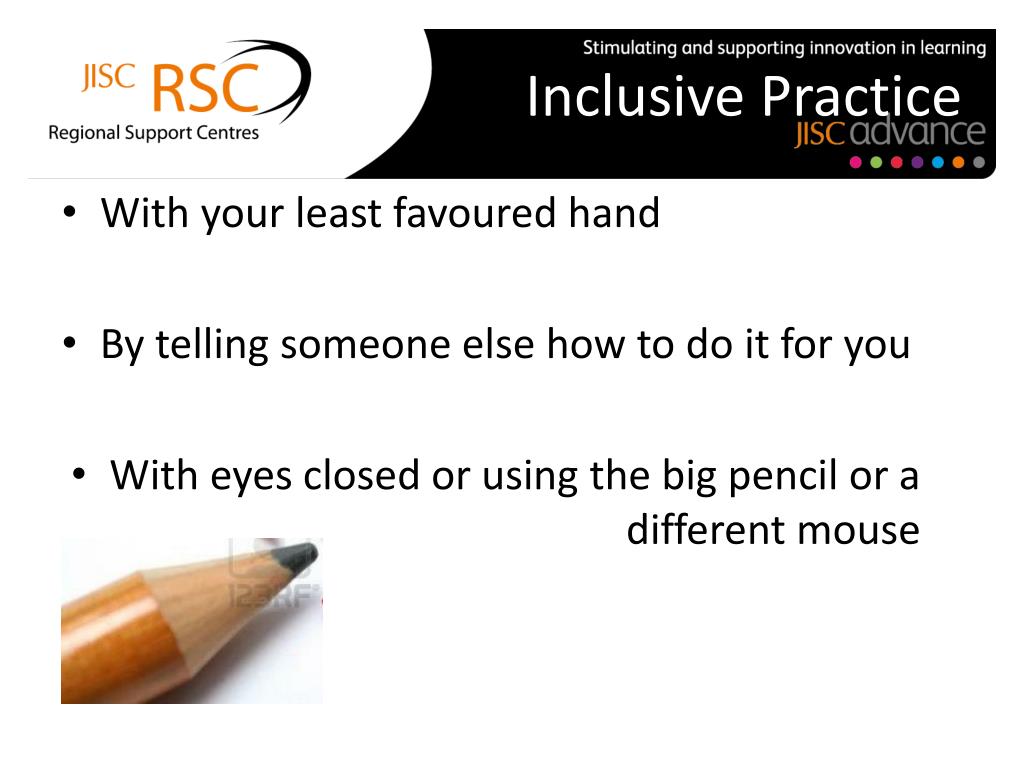 JISC RSC
Regional Support Centres

Stimulating and supporting innovation in learning

Inclusive Practice

JISC advance

• With your least favoured hand

• By telling someone else how to do it for you

• With eyes closed or using the big pencil or a different mouse

123RF